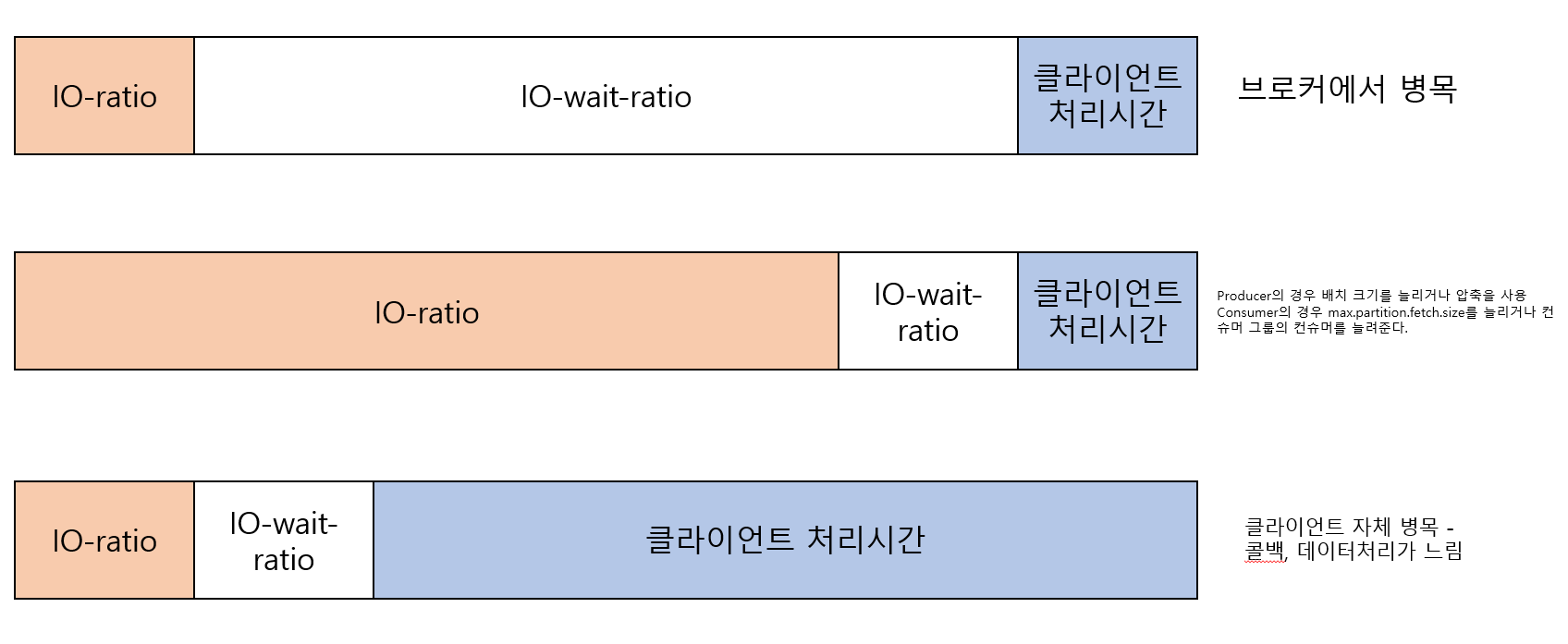 IO-ratio

IO-wait-ratio

클라이언트 처리시간

브로커에서 병목

IO-ratio

IO-wait-ratio

클라이언트 처리시간

Producer의 경우 배치 크기를 늘리거나 압축을 사용
Consumer의 경우 max.partition.fetch.size를 늘리거나 컨슈머 그룹의 컨슈머를 늘려준다.

IO-ratio

IO-wait-ratio

클라이언트 처리시간

클라이언트 자체 병목 -
콜백, 데이터처리가 느림